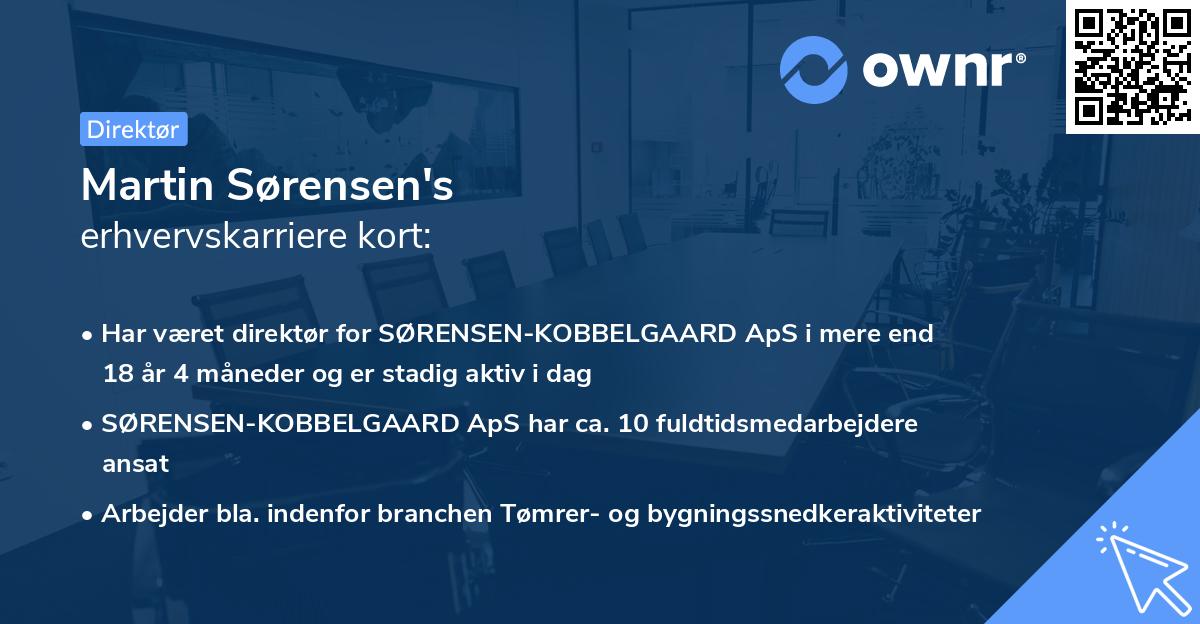 ownr®

Direktør

Martin Sørensen's
erhvervskarriere kort:

• Har været direktør for SØRENSEN-KOBBELGAARD ApS i mere end 18 år 4 måneder og er stadig aktiv i dag

• SØRENSEN-KOBBELGAARD ApS har ca. 10 fuldtidsmedarbejdere ansat

• Arbejder bla. indenfor branchen Tømrer- og bygningssnedkeraktiviteter